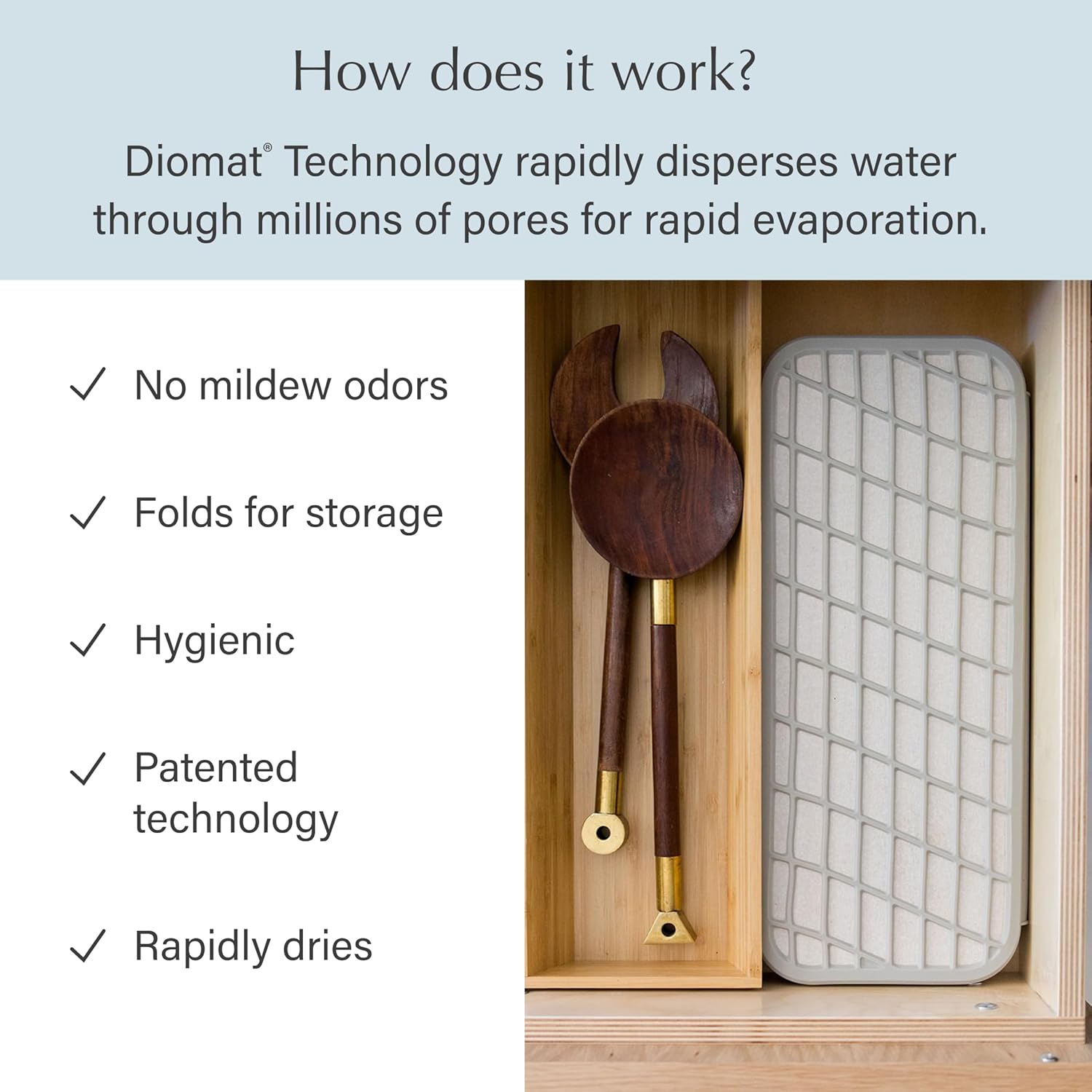 How does it work?

Diomat® Technology rapidly disperses water through millions of pores for rapid evaporation.

✓ No mildew odors

✓ Folds for storage

✓ Hygienic

✓ Patented technology

✓ Rapidly dries